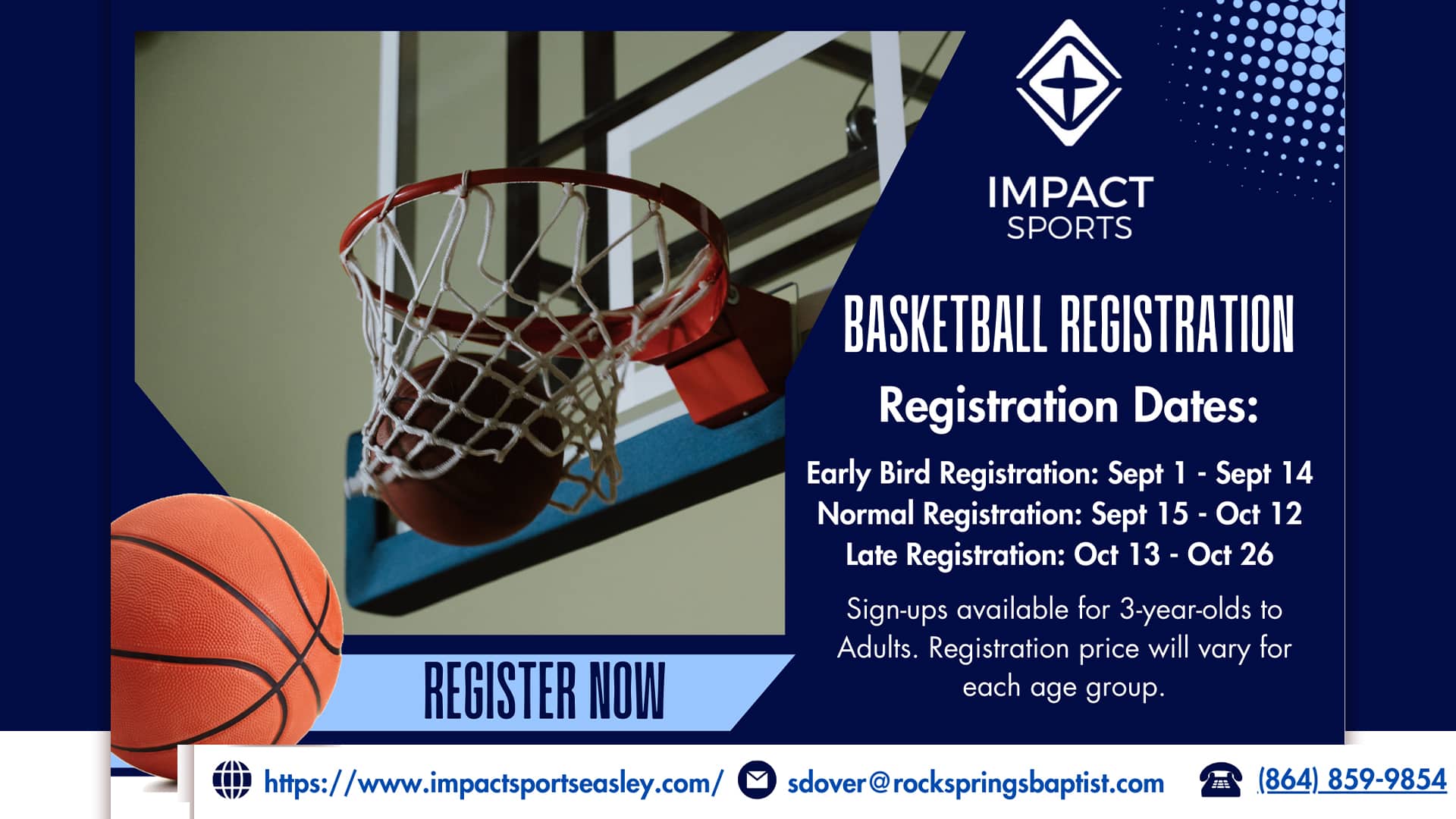 IMPACT SPORTS

BASKETBALL REGISTRATION

Registration Dates:

Early Bird Registration: Sept 1 - Sept 14
Normal Registration: Sept 15 - Oct 12
Late Registration: Oct 13 - Oct 26

Sign-ups available for 3-year-olds to Adults. Registration price will vary for each age group.

REGISTER NOW

https://www.impactsportseasley.com/ sdover@rockspringsbaptist.com (864) 859-9854